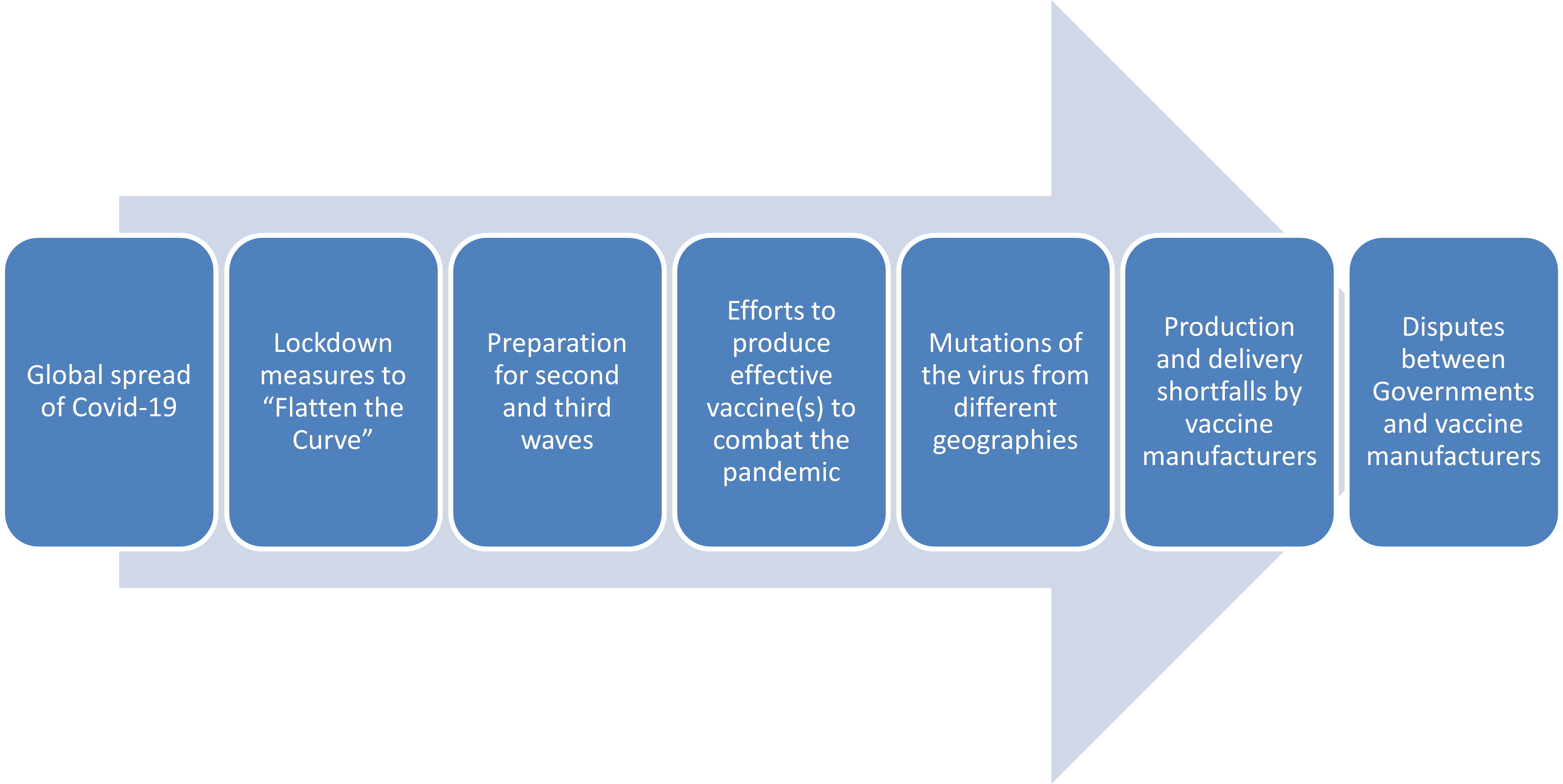 Global spread of Covid-19

Lockdown measures to “Flatten the Curve”

Preparation for second and third waves

Efforts to produce effective vaccine(s) to combat the pandemic

Mutations of the virus from different geographies

Production and delivery shortfalls by vaccine manufacturers

Disputes between Governments and vaccine manufacturers